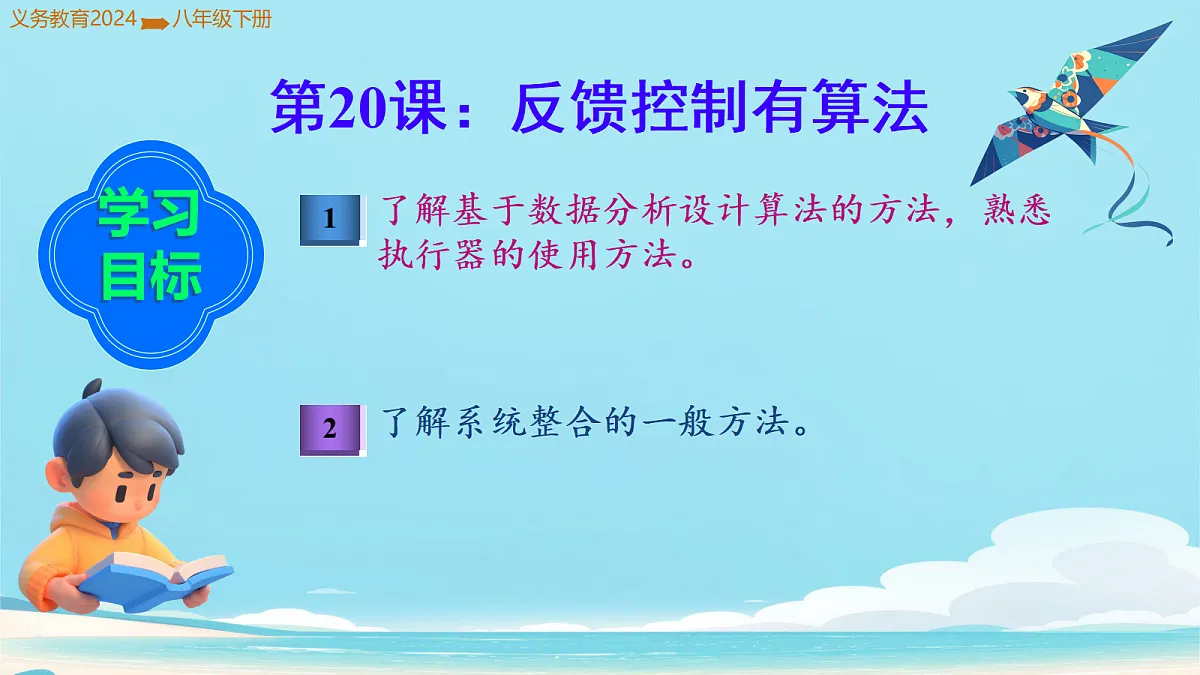 义务教育2024 八年级下册

第20课：反馈控制有算法

学习目标

1 了解基于数据分析设计算法的方法，熟悉执行器的使用方法。

2 了解系统整合的一般方法。